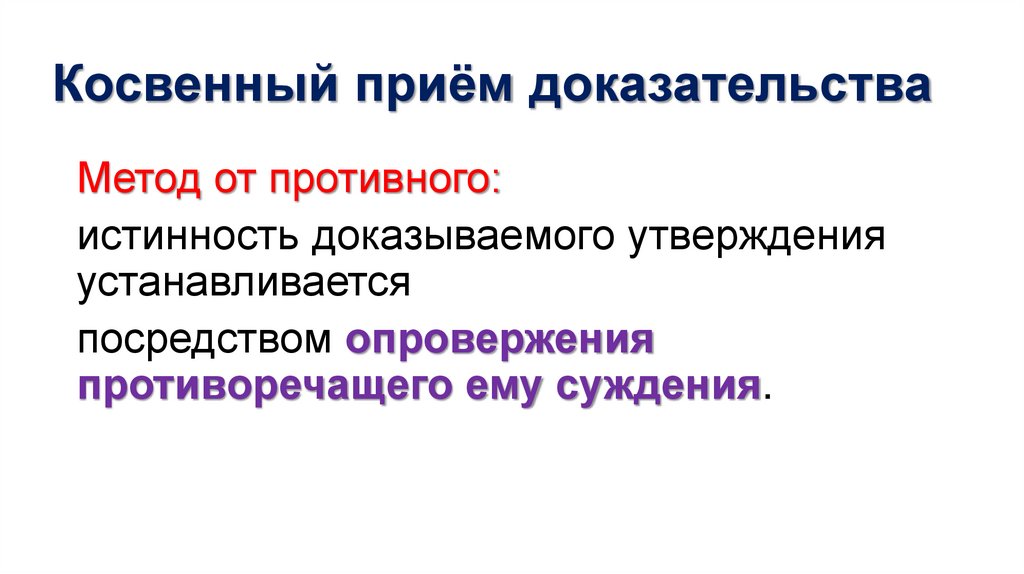 Косвенный приём доказательства

Метод от противного:

истинность доказываемого утверждения устанавливается

посредством опровержения противоречащего ему суждения.